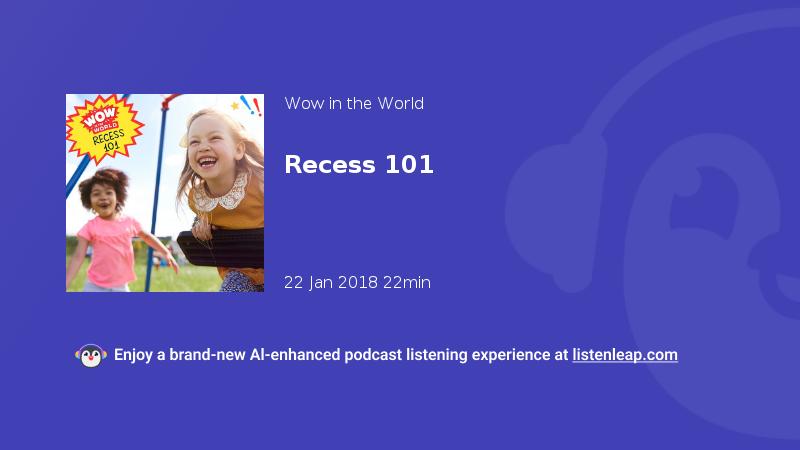 WOW IN THE WORLD
RECESS 101

Wow in the World

Recess 101

22 Jan 2018 22min

Enjoy a brand-new AI-enhanced podcast listening experience at listenleap.com